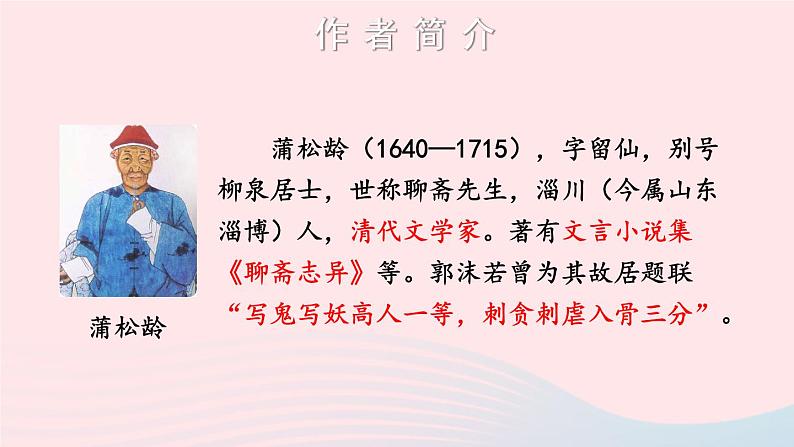 作者简介

蒲松龄

蒲松龄（1640—1715），字留仙，别号柳泉居士，世称聊斋先生，淄川（今属山东淄博）人，清代文学家。著有文言小说集《聊斋志异》等。郭沫若曾为其故居题联“写鬼写妖高人一等，刺贪刺虐入骨三分”。